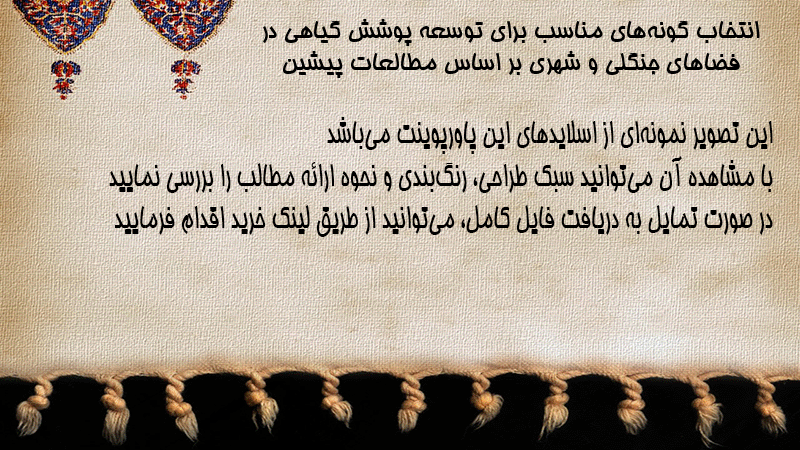 انتخاب گونه‌های مناسب برای توسعه پوشش گیاهی در فضاهای جنگلی و شهری بر اساس مطالعات پیشین

این تصویر نمونه‌ای از اسلایدهای این پاورپوینت می‌باشد
با مشاهده آن می‌توانید سبک طراحی، رنگ‌بندی و نحوه ارائه مطالب را بررسی نمایید
در صورت تمایل به دریافت فایل کامل، می‌توانید از طریق لینک خرید اقدام فرمایید